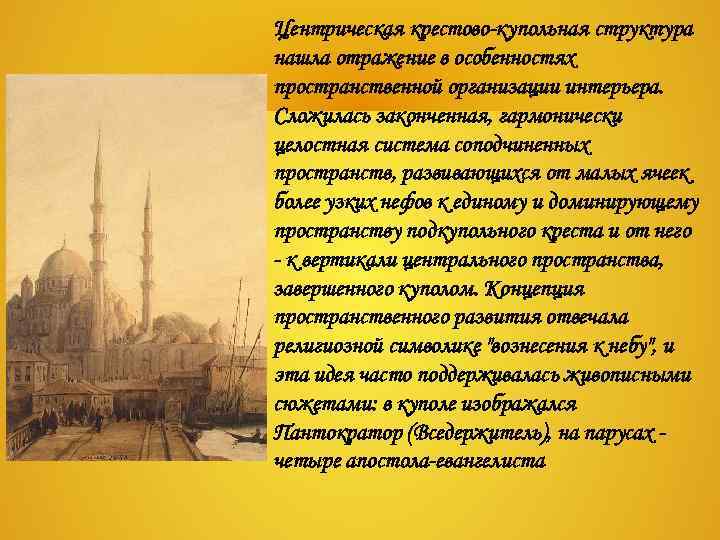 Центрическая крестово-купольная структура нашла отражение в особенностях пространственной организации интерьера. Сложилась законченная, гармонически целостная система соподчиненных пространств, развивающихся от малых ячеек более узких нефов к единому и доминирующему пространству подкупольного креста и от него - к вертикали центрального пространства, завершенного куполом. Концепция пространственного развития отвечала религиозной символике "вознесения к небу", и эта идея часто поддерживалась живописными сюжетами: в куполе изображался Пантократор (Вседержитель), на парусах - четыре апостола-евангелиста